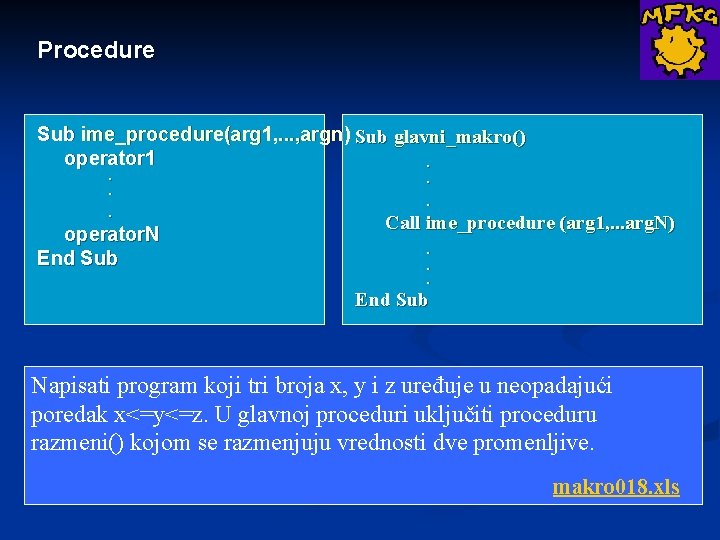 MFKG

Procedure

Sub ime_procedure(arg1,...,argn)
operator1
.
.
.
operatorN
End Sub

Sub glavni_makro()
.
.
.
Call ime_procedure (arg1,...argN)
.
.
.
End Sub

Napisati program koji tri broja x, y i z uređuje u neopadajući poredak x<=y<=z. U glavnoj proceduri uključiti proceduru razmeni() kojom se razmenjuju vrednosti dve promenljive.

makro018.xls